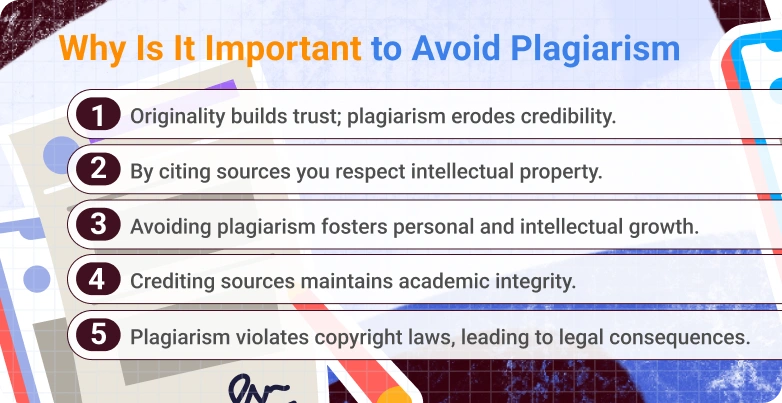 Why Is It Important to Avoid Plagiarism

1 Originality builds trust; plagiarism erodes credibility.

2 By citing sources you respect intellectual property.

3 Avoiding plagiarism fosters personal and intellectual growth.

4 Crediting sources maintains academic integrity.

5 Plagiarism violates copyright laws, leading to legal consequences.